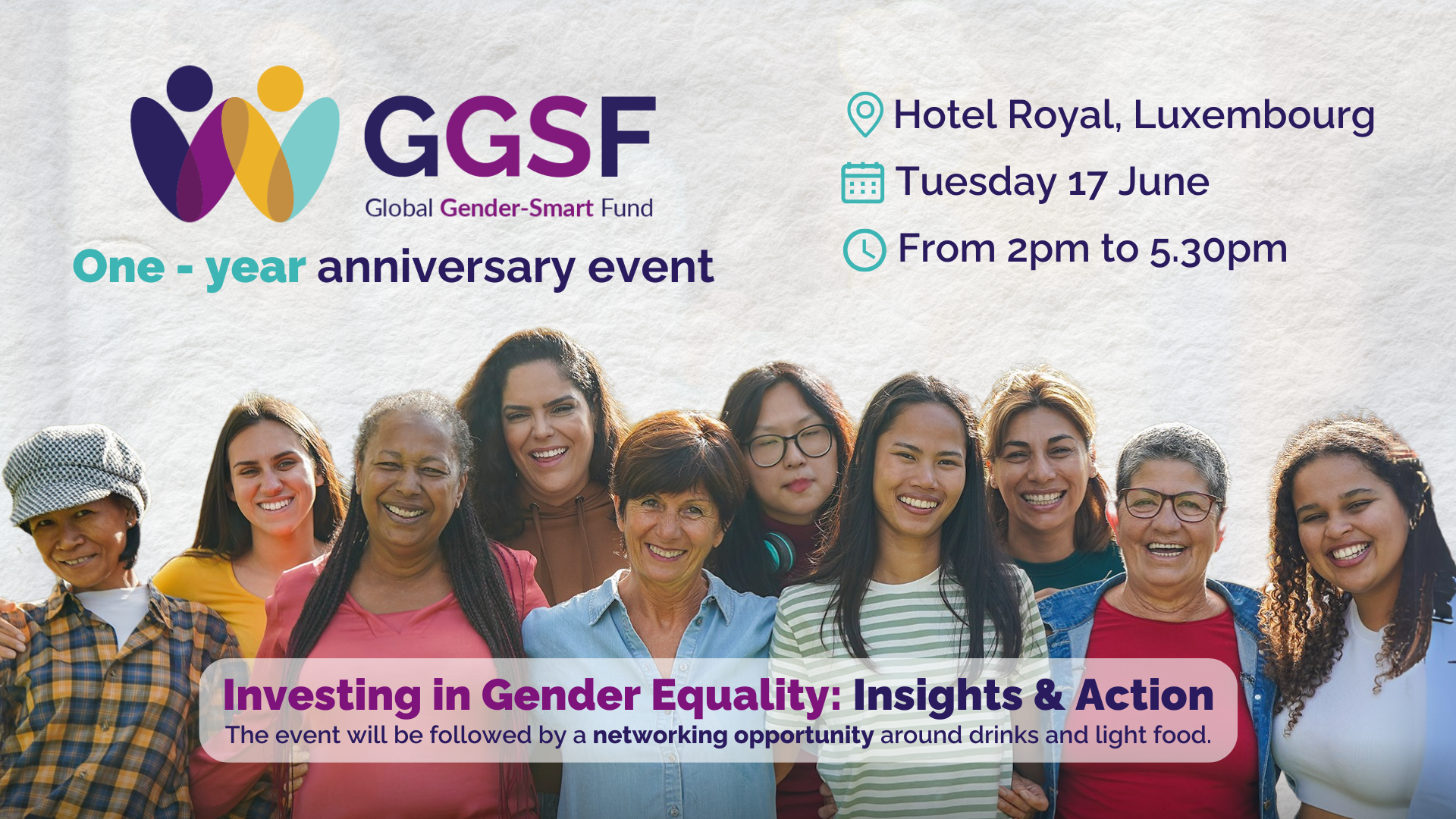 GGSF
Global Gender-Smart Fund

One - year anniversary event

Hotel Royal, Luxembourg
Tuesday 17 June
From 2pm to 5.30pm

Investing in Gender Equality: Insights & Action
The event will be followed by a networking opportunity around drinks and light food.